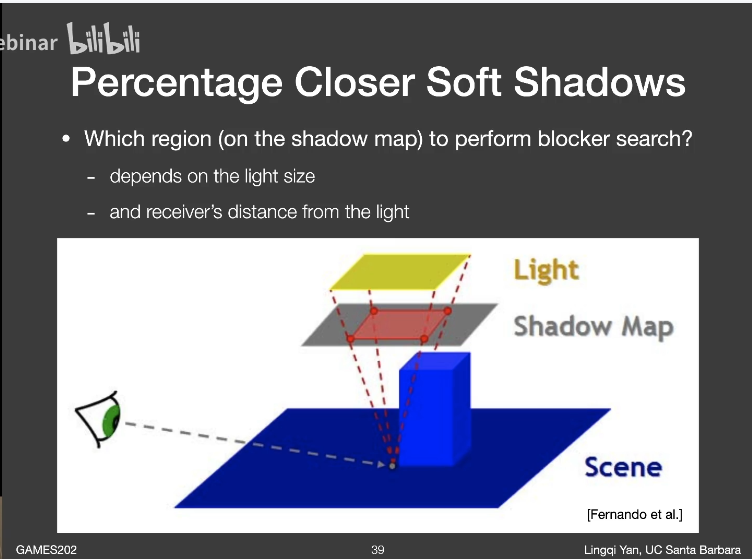 ebinar bilibili

Percentage Closer Soft Shadows

• Which region (on the shadow map) to perform blocker search?
 - depends on the light size
 - and receiver's distance from the light

Light
Shadow Map
Scene
[Fernando et al.]

GAMES202
39
Lingqi Yan, UC Santa Barbara